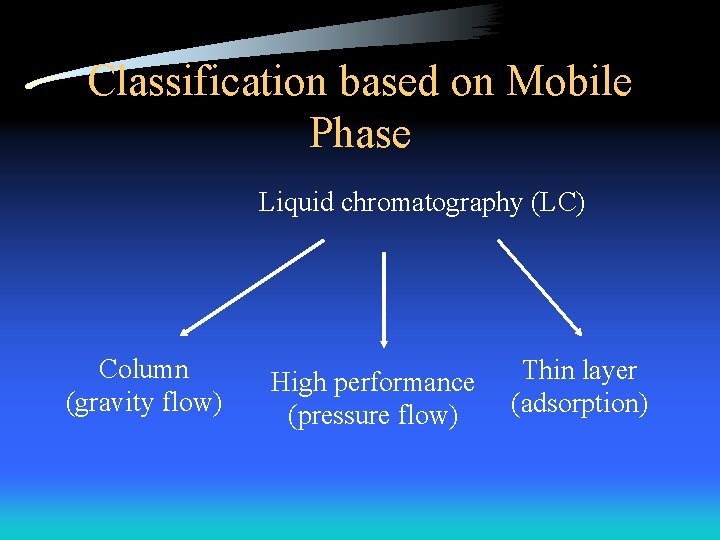 Classification based on Mobile Phase

Liquid chromatography (LC)

Column
(gravity flow)

High performance
(pressure flow)

Thin layer
(adsorption)